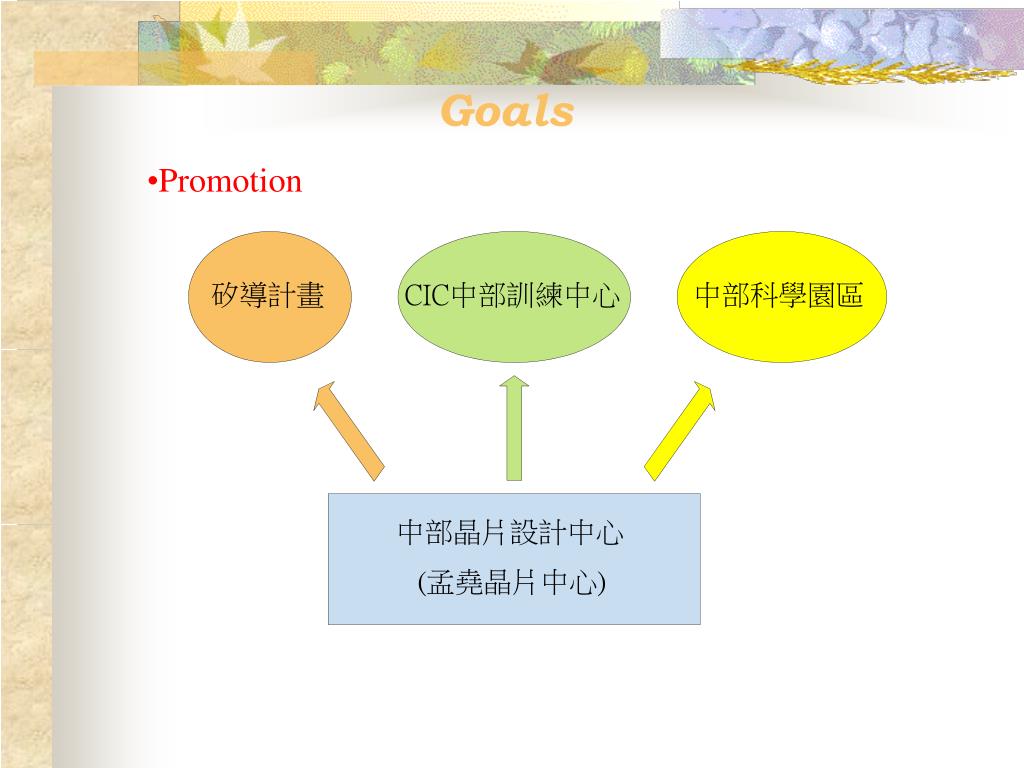 Goals

•Promotion

矽導計畫

CIC中部訓練中心

中部科學園區

中部晶片設計中心
(孟堯晶片中心)